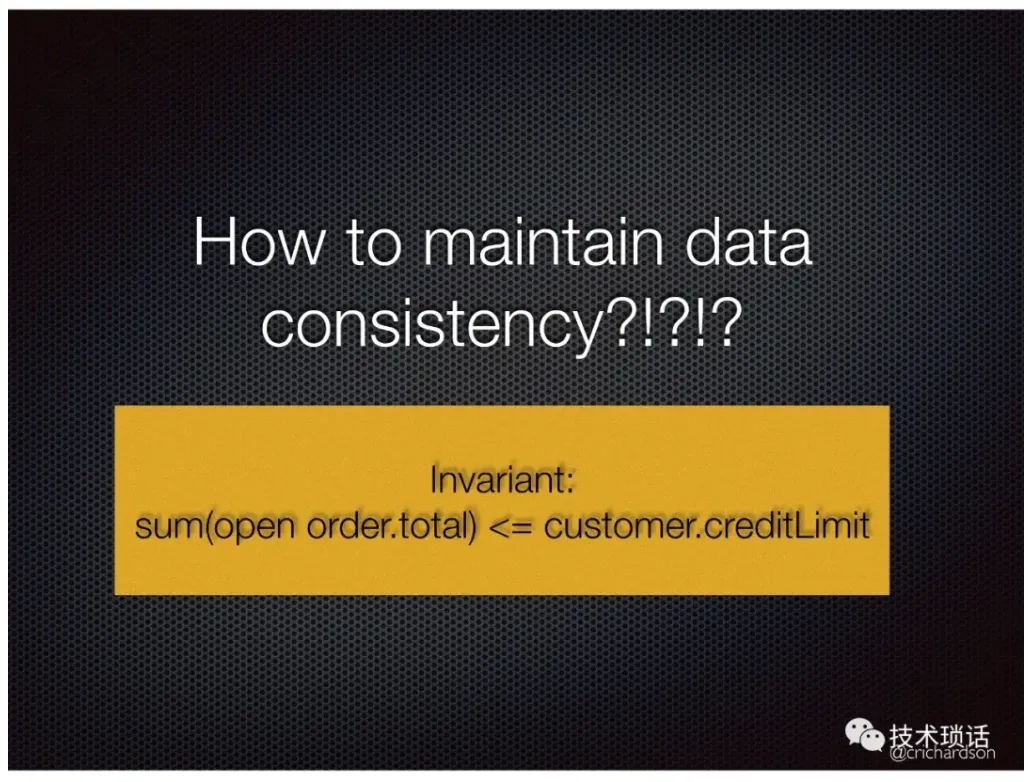 How to maintain data consistency?!?!?

Invariant:
sum(open order.total) <= customer.creditLimit

技术琐话
@crichardson